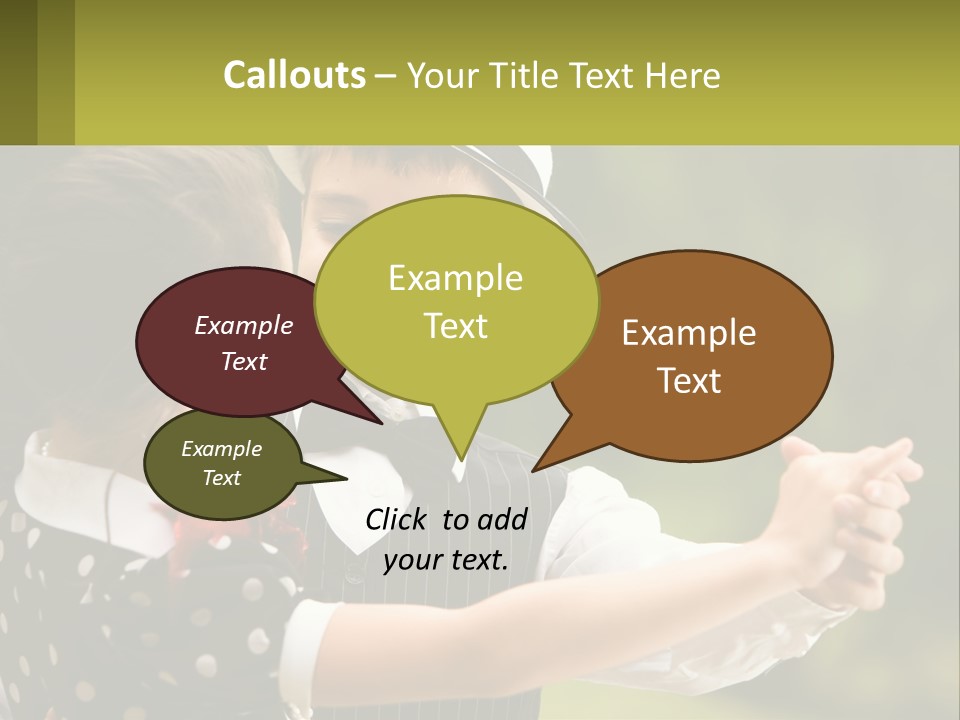 Callouts – Your Title Text Here

Example Text

Example Text

Example Text

Example Text

Click to add your text.